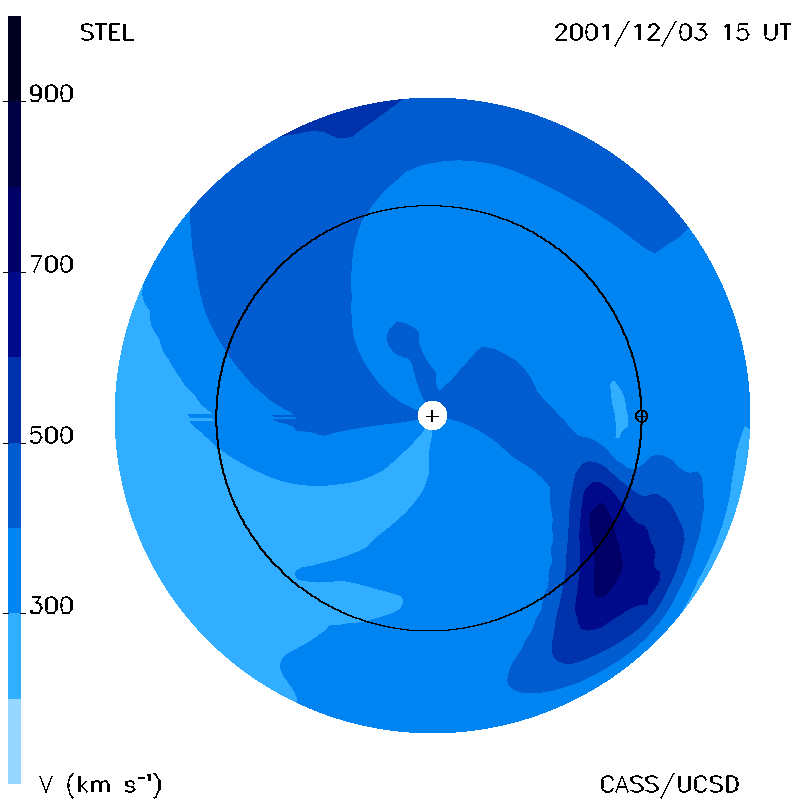 STEL

2001/12/03 15 UT

900

700

500

300

V (km s$^{-1}$)

CASS/UCSD